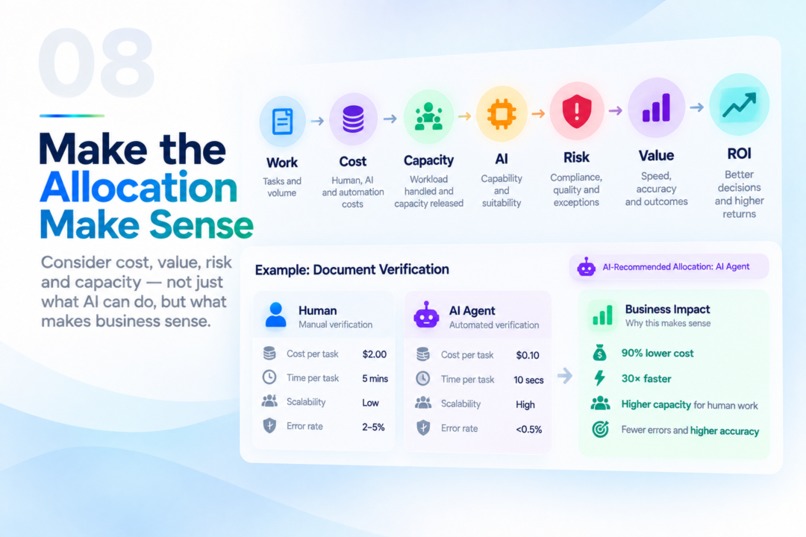 08

Make the Allocation Make Sense

Consider cost, value, risk and capacity — not just what AI can do, but what makes business sense.

Work
Tasks and volume

Cost
Human, AI and automation costs

Capacity
Workload handled and capacity released

AI
Capability and suitability

Risk
Compliance, quality and exceptions

Value
Speed, accuracy and outcomes

ROI
Better decisions and higher returns

Example: Document Verification

AI-Recommended Allocation: AI Agent

Human
Manual verification

Cost per task $2.00
Time per task 5 mins
Scalability Low
Error rate 2–5%

AI Agent
Automated verification

Cost per task $0.10
Time per task 10 secs
Scalability High
Error rate <0.5%

Business Impact
Why this makes sense

90% lower cost
30× faster
Higher capacity for human work
Fewer errors and higher accuracy